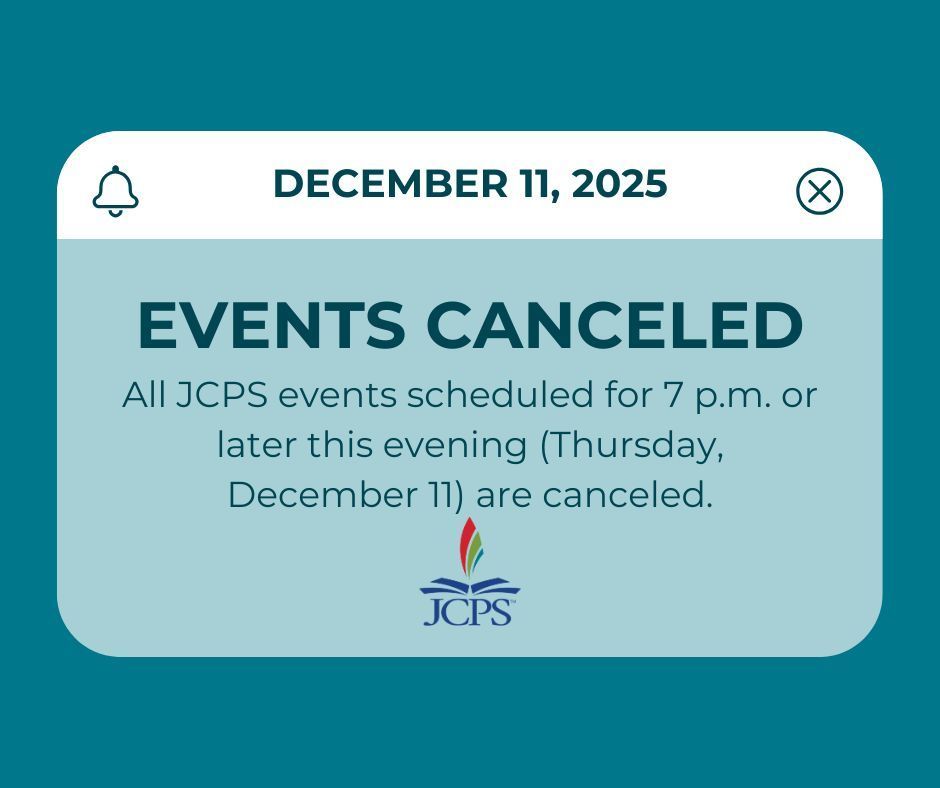 DECEMBER 11, 2025

EVENTS CANCELED

All JCPS events scheduled for 7 p.m. or later this evening (Thursday, December 11) are canceled.

JCPS